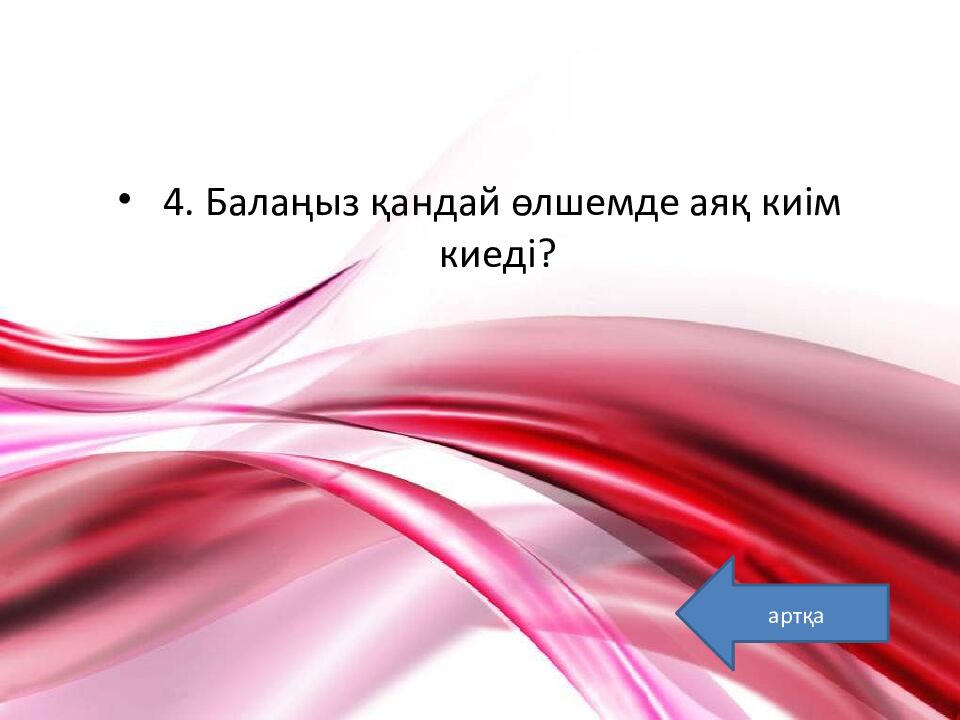 • 4. Балаңыз қандай өлшемде аяқ киім киеді?

артқа